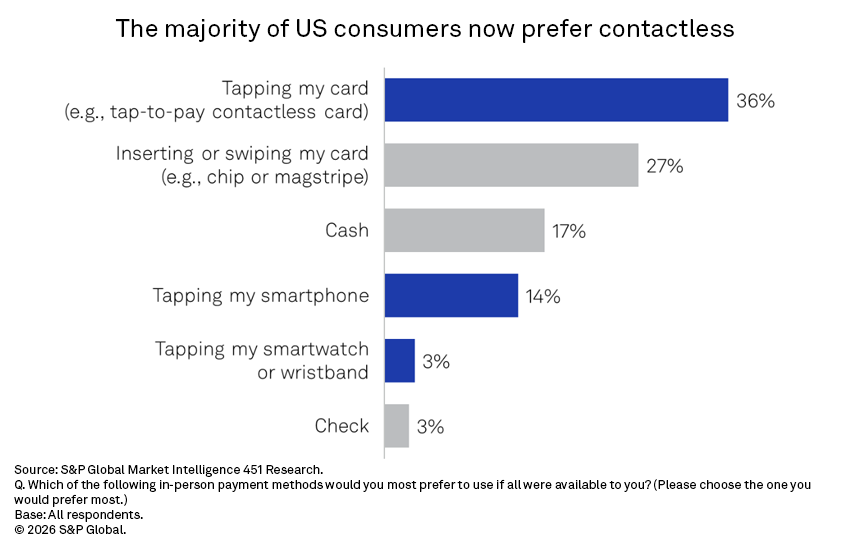 The majority of US consumers now prefer contactless

Tapping my card (e.g., tap-to-pay contactless card) 36%

Inserting or swiping my card (e.g., chip or magstripe) 27%

Cash 17%

Tapping my smartphone 14%

Tapping my smartwatch or wristband 3%

Check 3%

Source: S&P Global Market Intelligence 451 Research.
Q. Which of the following in-person payment methods would you most prefer to use if all were available to you? (Please choose the one you would prefer most.)
Base: All respondents.
© 2026 S&P Global.